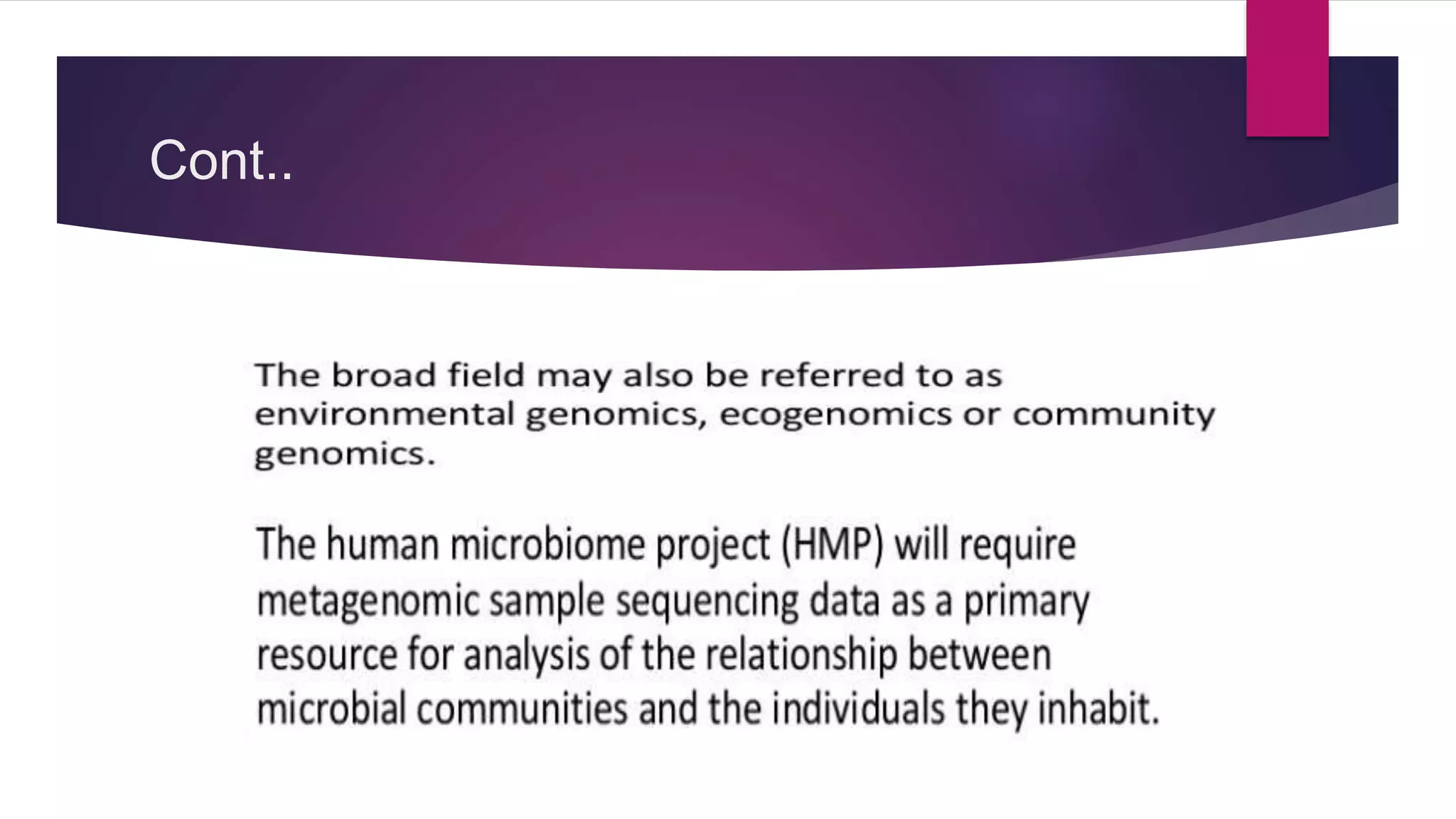 Cont..

The broad field may also be referred to as environmental genomics, ecogenomics or community genomics.

The human microbiome project (HMP) will require metagenomic sample sequencing data as a primary resource for analysis of the relationship between microbial communities and the individuals they inhabit.